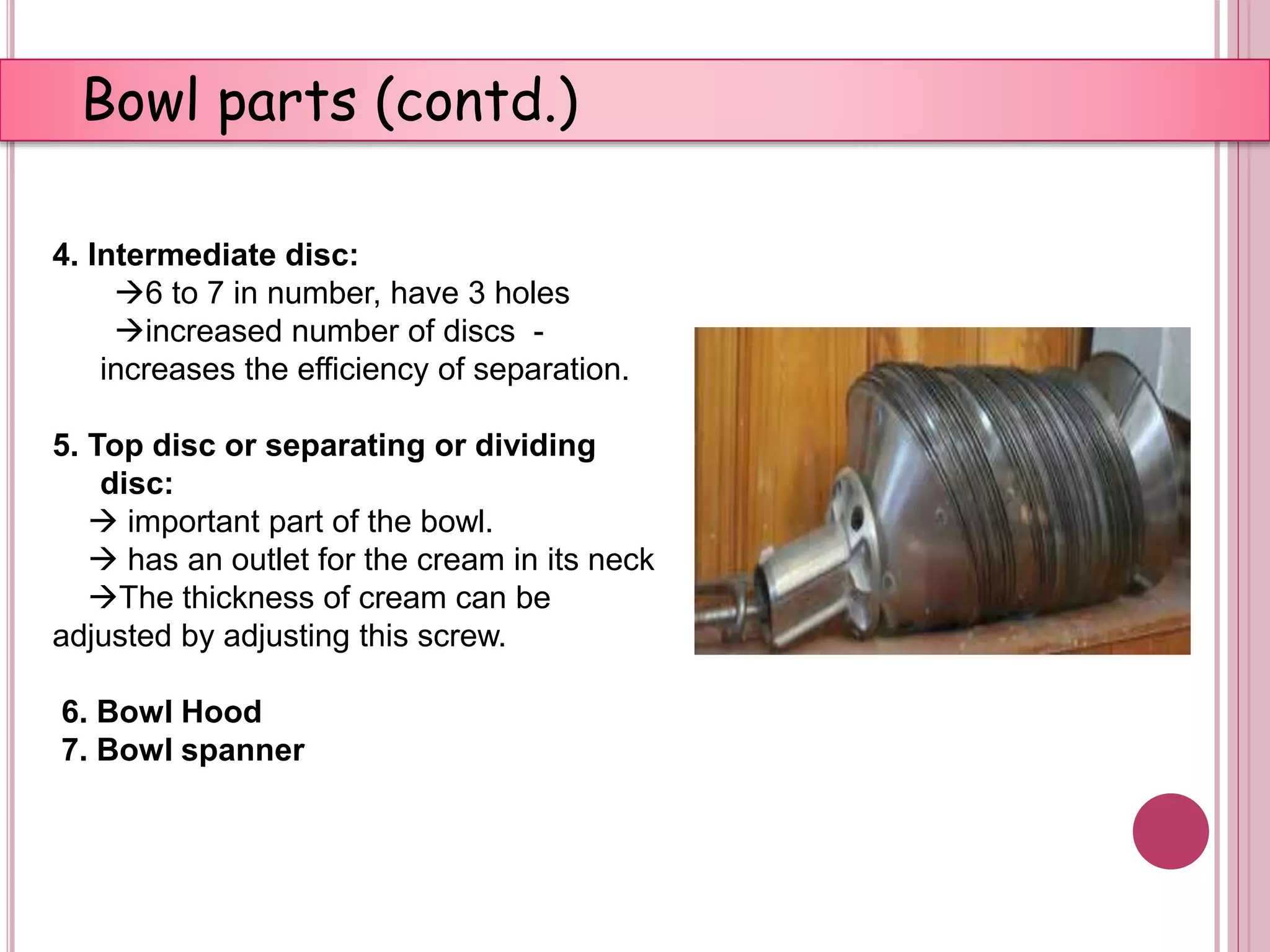 Bowl parts (contd.)

4. Intermediate disc:
→6 to 7 in number, have 3 holes
→increased number of discs - increases the efficiency of separation.

5. Top disc or separating or dividing disc:
→ important part of the bowl.
→ has an outlet for the cream in its neck
→The thickness of cream can be adjusted by adjusting this screw.

6. Bowl Hood
7. Bowl spanner